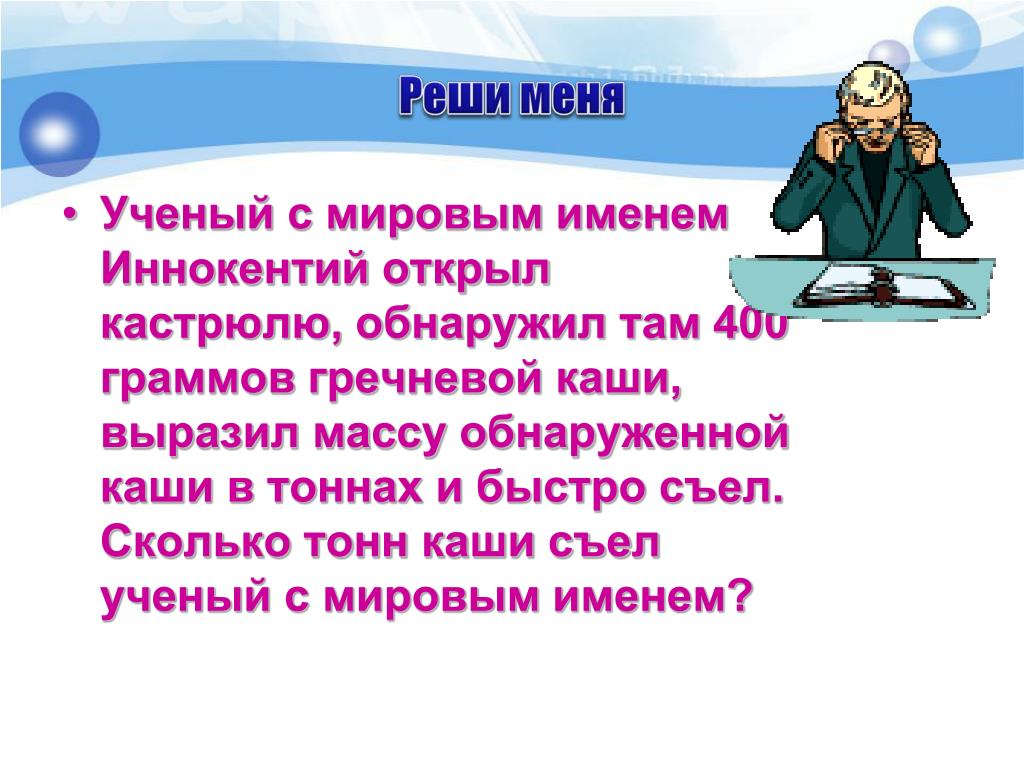 Реши меня

• Ученый с мировым именем Иннокентий открыл кастрюлю, обнаружил там 400 граммов гречневой каши, выразил массу обнаруженной каши в тоннах и быстро съел. Сколько тонн каши съел ученый с мировым именем?